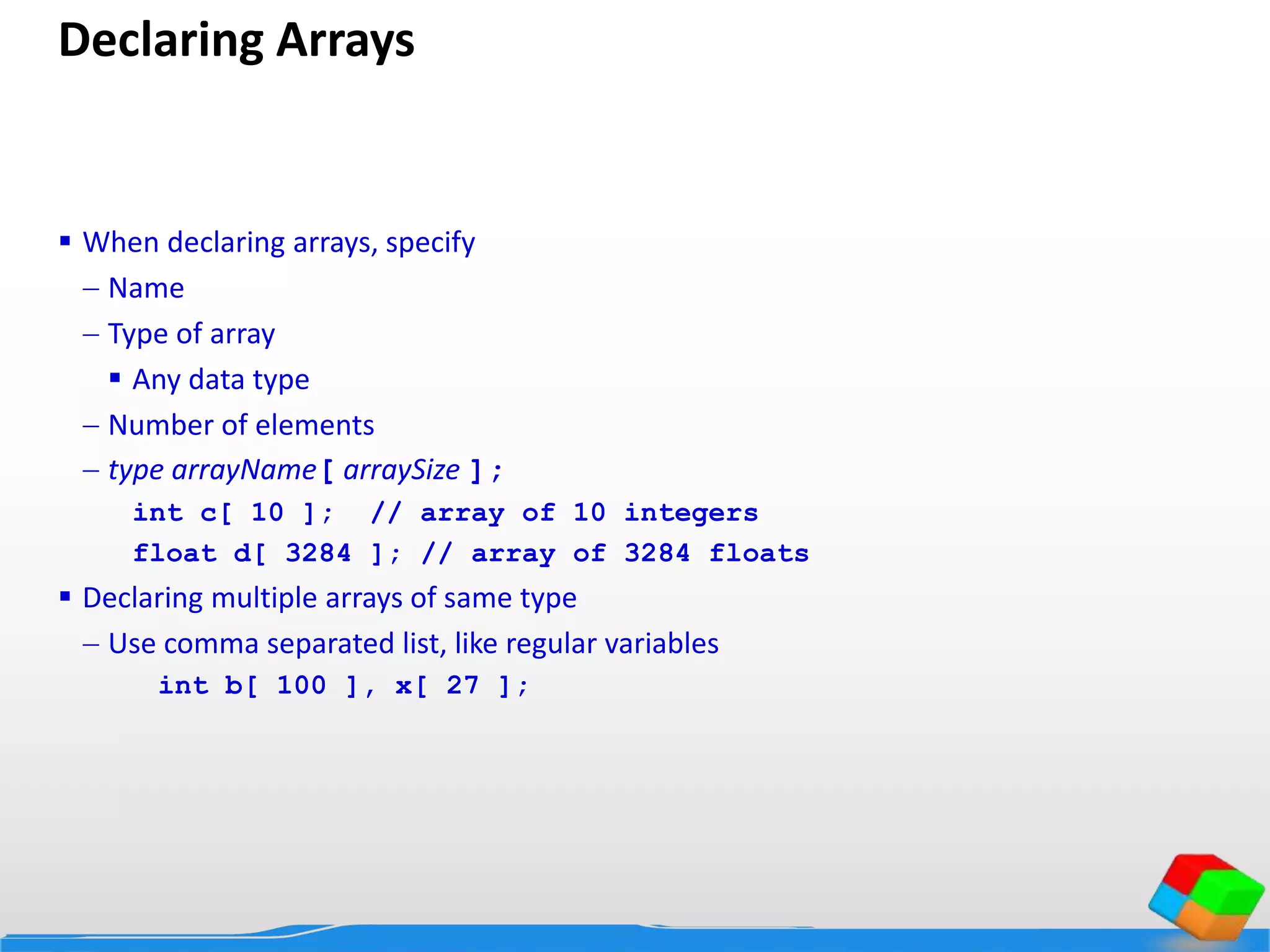 Declaring Arrays

▪ When declaring arrays, specify
– Name
– Type of array
▪ Any data type
– Number of elements
– type arrayName [ arraySize ] ;
int c[ 10 ];  // array of 10 integers
float d[ 3284 ]; // array of 3284 floats

▪ Declaring multiple arrays of same type
– Use comma separated list, like regular variables
int b[ 100 ], x[ 27 ];